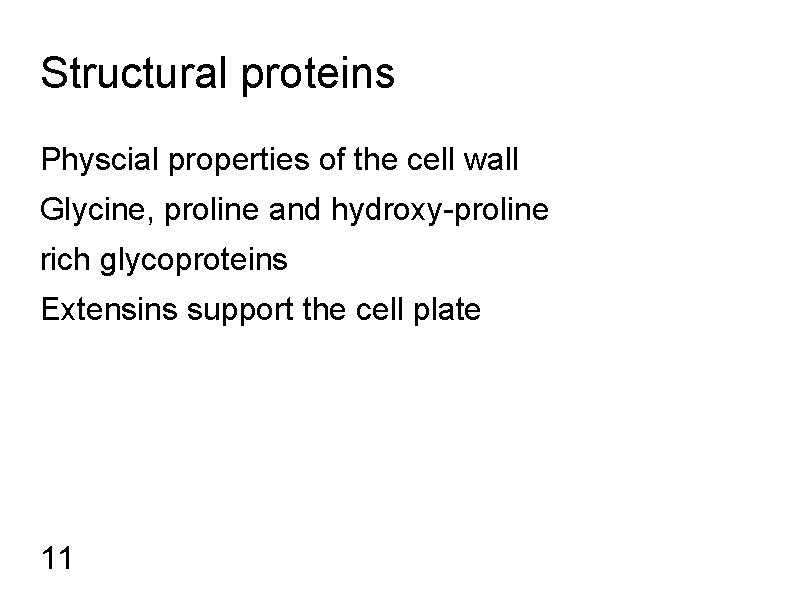 Structural proteins

Physcial properties of the cell wall

Glycine, proline and hydroxy-proline

rich glycoproteins

Extensins support the cell plate

11